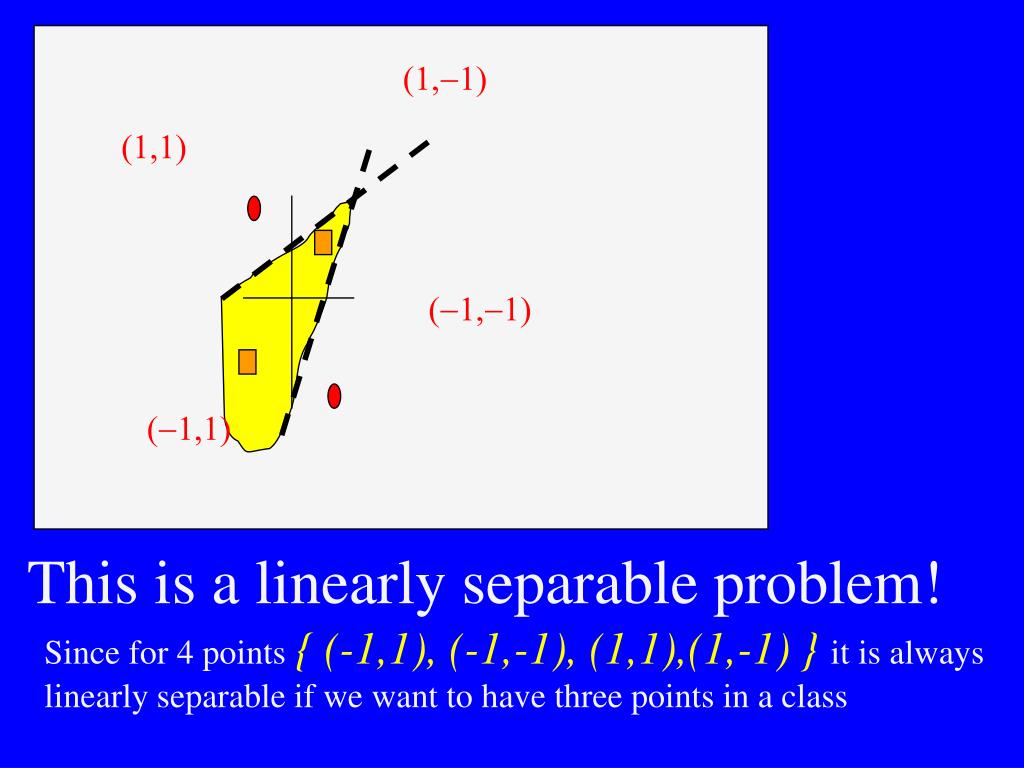 (1,−1)

(1,1)

(−1,−1)

(−1,1)

This is a linearly separable problem!

Since for 4 points { (-1,1), (-1,-1), (1,1),(1,-1) } it is always linearly separable if we want to have three points in a class